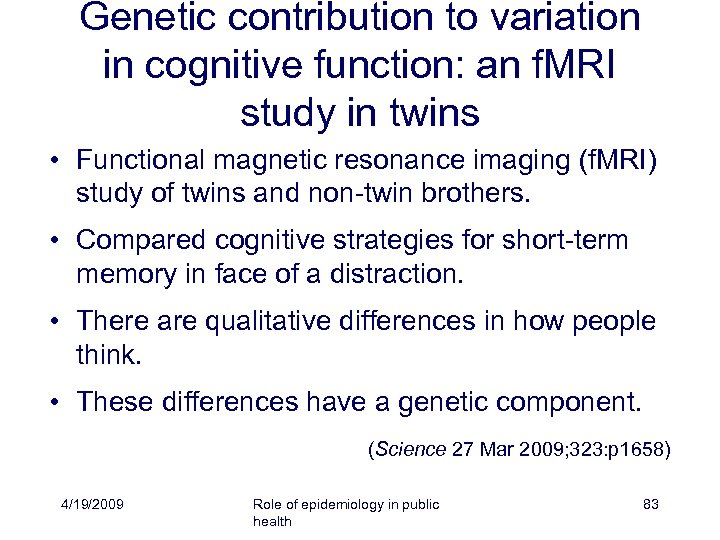 Genetic contribution to variation in cognitive function: an fMRI study in twins

• Functional magnetic resonance imaging (fMRI) study of twins and non-twin brothers.

• Compared cognitive strategies for short-term memory in face of a distraction.

• There are qualitative differences in how people think.

• These differences have a genetic component.

(Science 27 Mar 2009;323:p1658)

4/19/2009

Role of epidemiology in public health

83